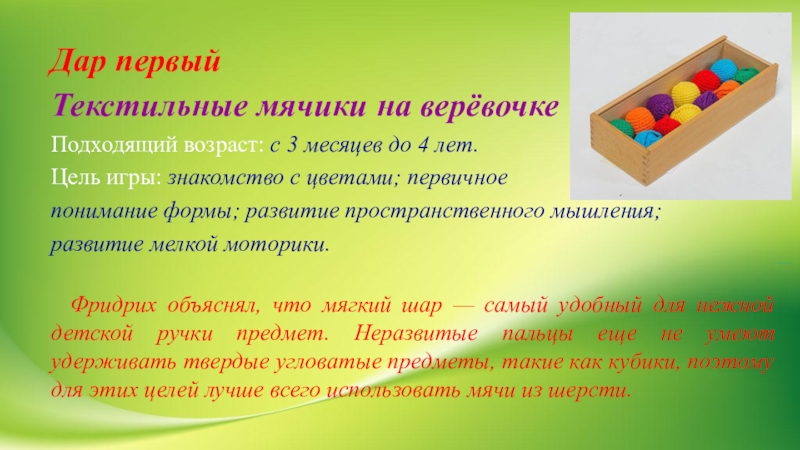 Дар первый

Текстильные мячики на верёвочке

Подходящий возраст: с 3 месяцев до 4 лет.

Цель игры: знакомство с цветами; первичное понимание формы; развитие пространственного мышления; развитие мелкой моторики.

Фридрих объяснял, что мягкий шар — самый удобный для нежной детской ручки предмет. Неразвитые пальцы еще не умеют удерживать твердые угловатые предметы, такие как кубики, поэтому для этих целей лучше всего использовать мячи из шерсти.